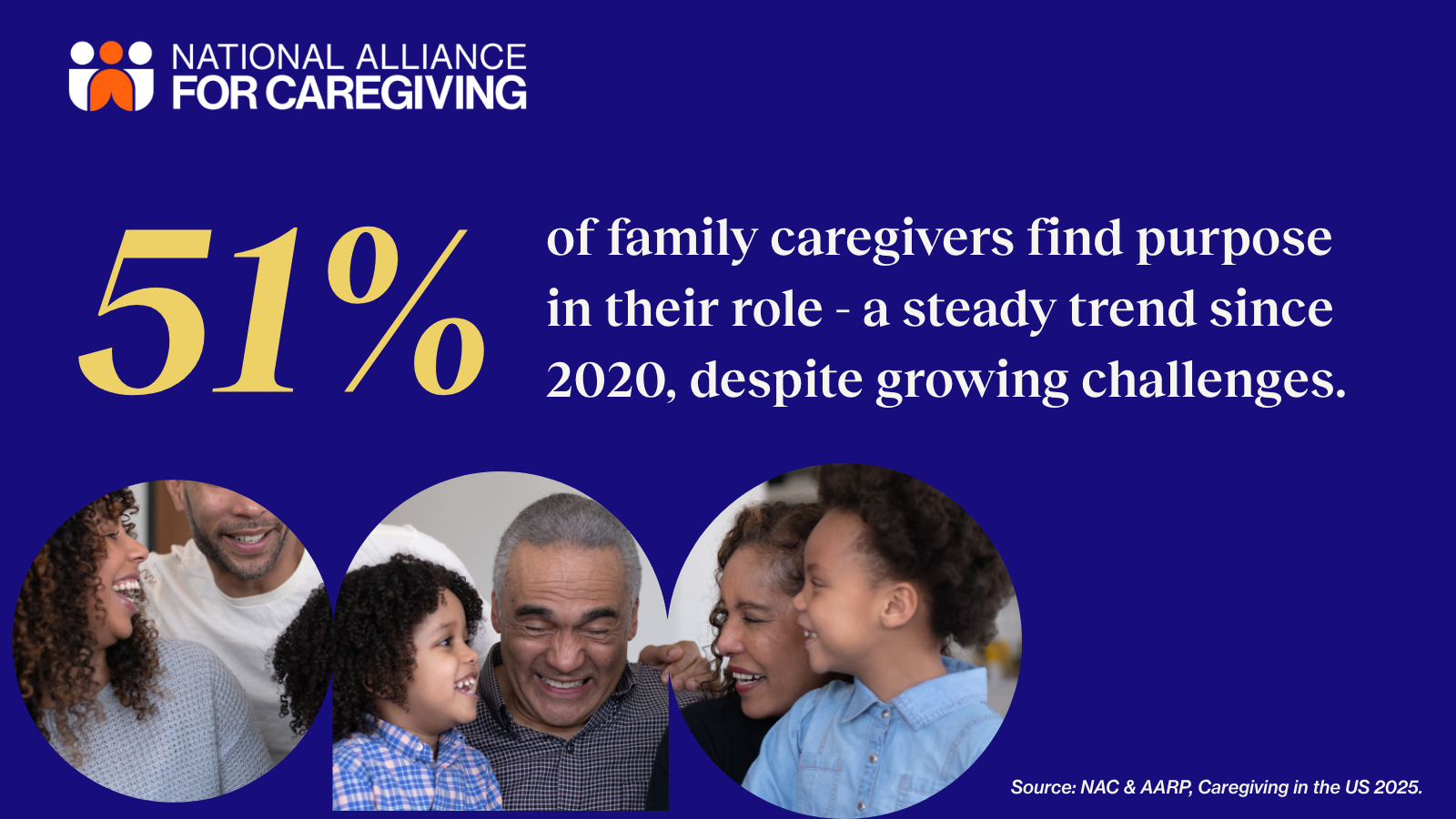 NATIONAL ALLIANCE
FOR CAREGIVING

51%

of family caregivers find purpose in their role - a steady trend since 2020, despite growing challenges.

Source: NAC & AARP, Caregiving in the US 2025.